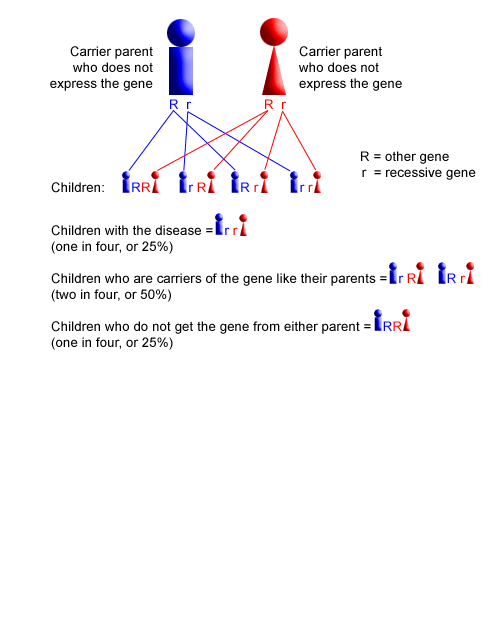 Carrier parent who does not express the gene

Carrier parent who does not express the gene

R r

R r

R = other gene
r = recessive gene

Children: RR r R R r r r

Children with the disease = r r
(one in four, or 25%)

Children who are carriers of the gene like their parents = r R R r
(two in four, or 50%)

Children who do not get the gene from either parent = RR
(one in four, or 25%)